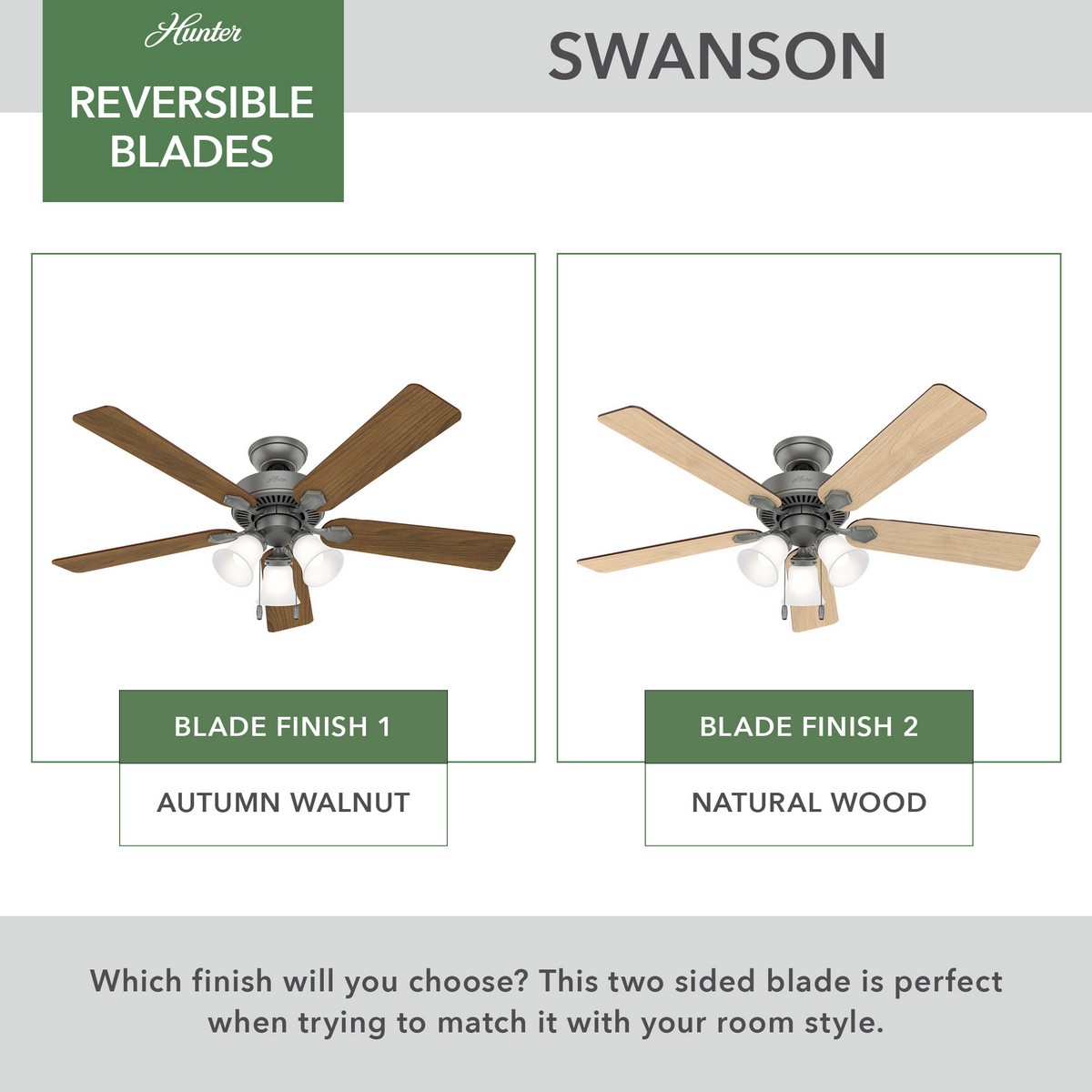 Hunter

REVERSIBLE BLADES

SWANSON

BLADE FINISH 1

AUTUMN WALNUT

BLADE FINISH 2

NATURAL WOOD

Which finish will you choose? This two sided blade is perfect when trying to match it with your room style.